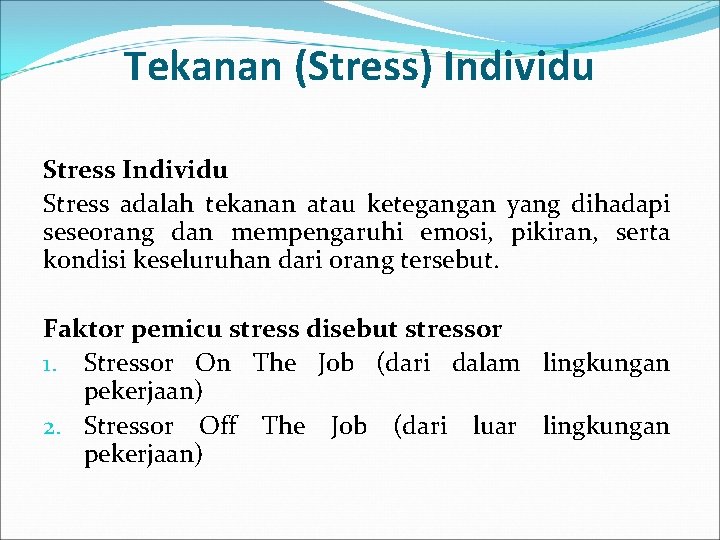 Tekanan (Stress) Individu

Stress Individu
Stress adalah tekanan atau ketegangan yang dihadapi seseorang dan mempengaruhi emosi, pikiran, serta kondisi keseluruhan dari orang tersebut.

Faktor pemicu stress disebut stressor
1. Stressor On The Job (dari dalam lingkungan pekerjaan)
2. Stressor Off The Job (dari luar lingkungan pekerjaan)